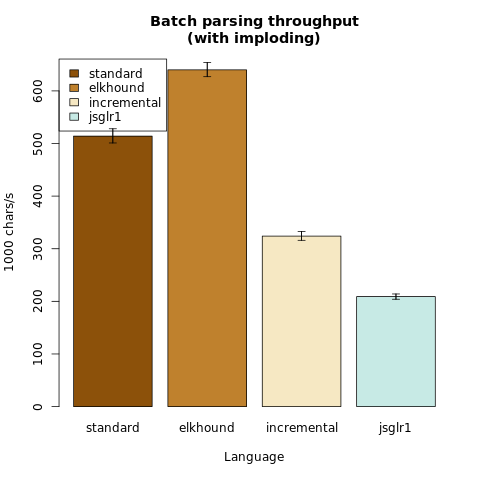 Batch parsing throughput
(with imploding)

standard
elkhound
incremental
jsglr1

1000 chars/s

0
100
200
300
400
500
600

standard
elkhound
incremental
jsglr1

Language